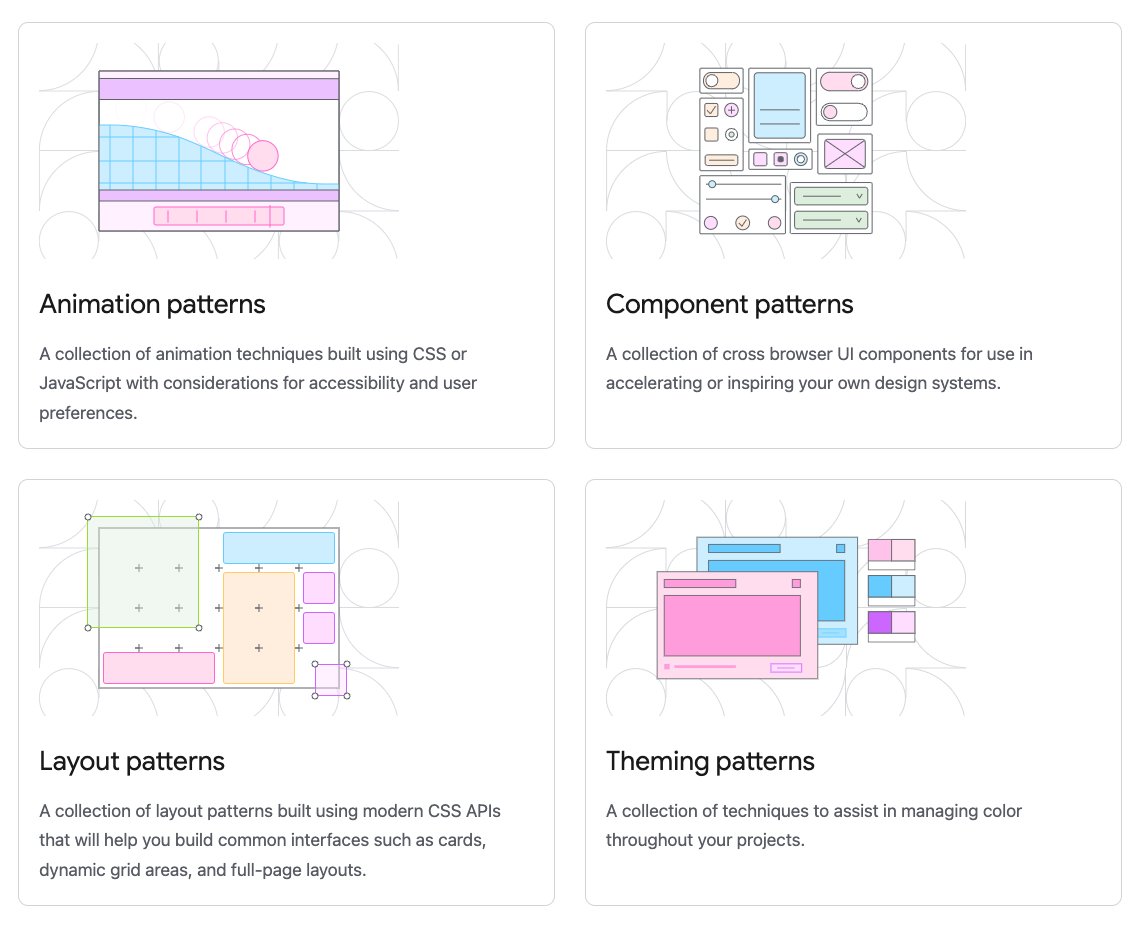 Animation patterns

A collection of animation techniques built using CSS or JavaScript with considerations for accessibility and user preferences.

Component patterns

A collection of cross browser UI components for use in accelerating or inspiring your own design systems.

Layout patterns

A collection of layout patterns built using modern CSS APIs that will help you build common interfaces such as cards, dynamic grid areas, and full-page layouts.

Theming patterns

A collection of techniques to assist in managing color throughout your projects.